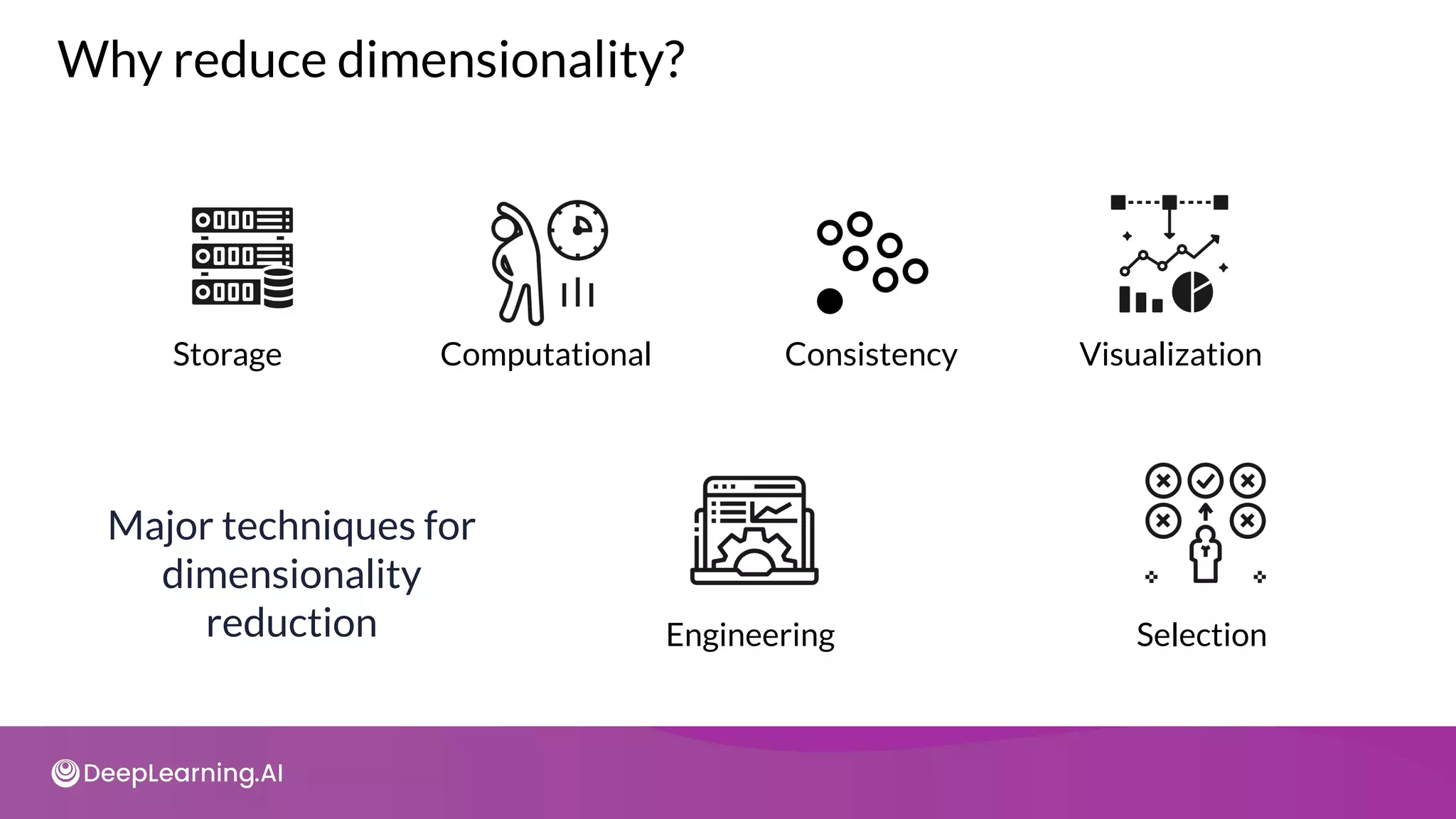 Why reduce dimensionality?

Storage

Computational

Consistency

Visualization

Major techniques for dimensionality reduction

Engineering

Selection

DeepLearning.AI